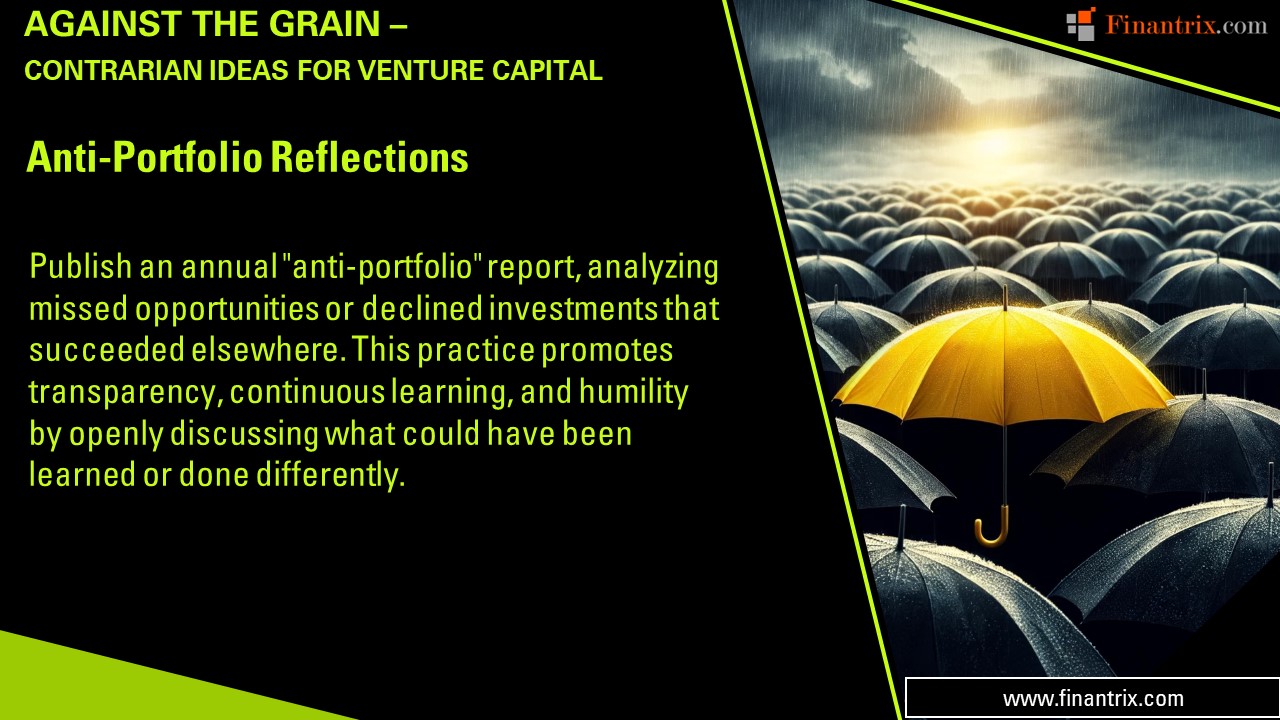 AGAINST THE GRAIN –
CONTRARIAN IDEAS FOR VENTURE CAPITAL

Finantrix.com

Anti-Portfolio Reflections

Publish an annual "anti-portfolio" report, analyzing missed opportunities or declined investments that succeeded elsewhere. This practice promotes transparency, continuous learning, and humility by openly discussing what could have been learned or done differently.

www.finantrix.com